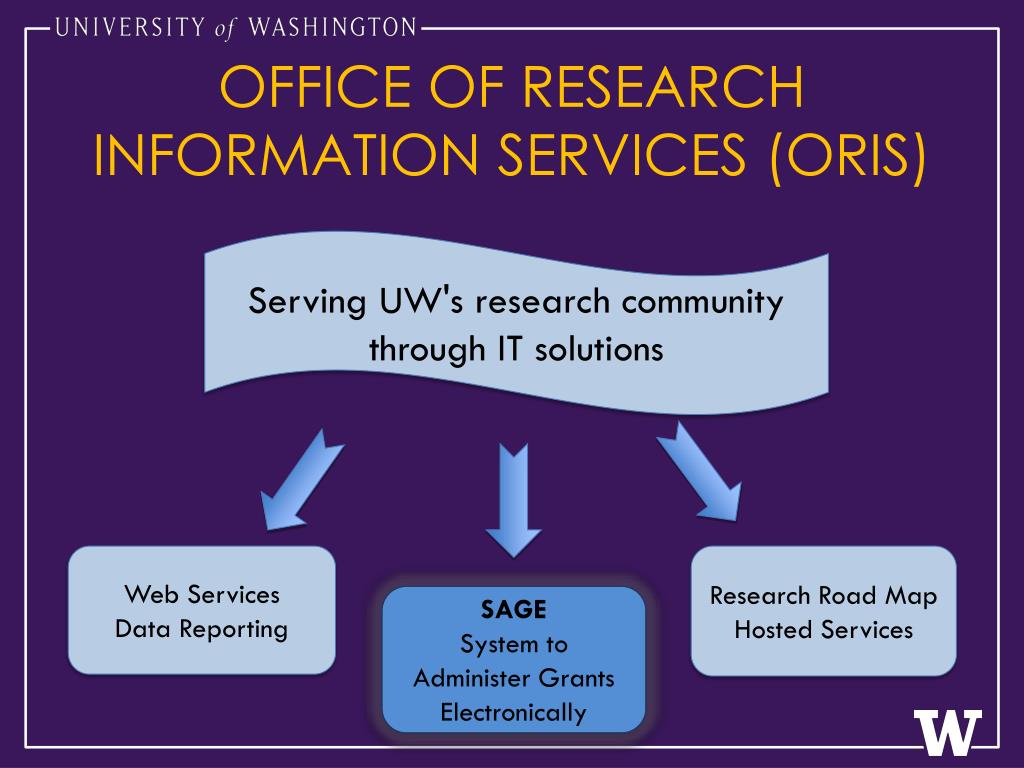 UNIVERSITY of WASHINGTON

OFFICE OF RESEARCH INFORMATION SERVICES (ORIS)

Serving UW's research community through IT solutions

Web Services
Data Reporting

SAGE
System to Administer Grants Electronically

Research Road Map
Hosted Services

W